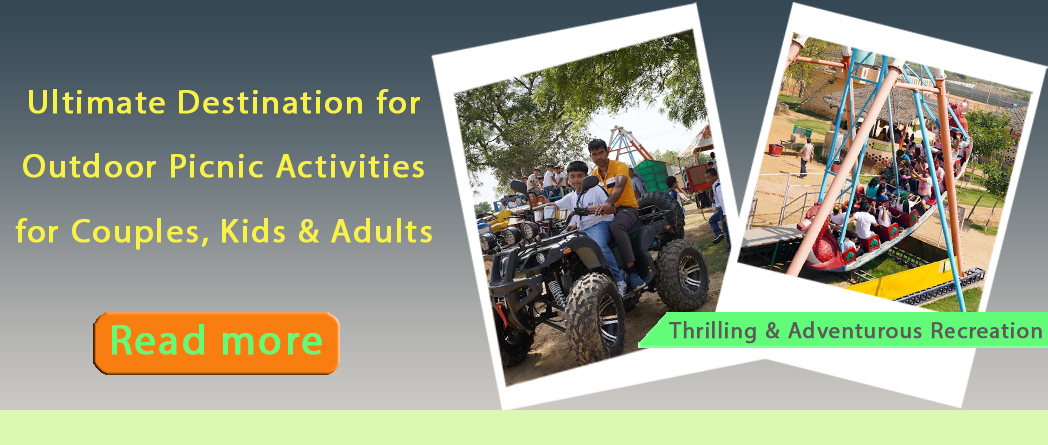 Ultimate Destination for Outdoor Picnic Activities for Couples, Kids & Adults

Read more

Thrilling & Adventurous Recreation